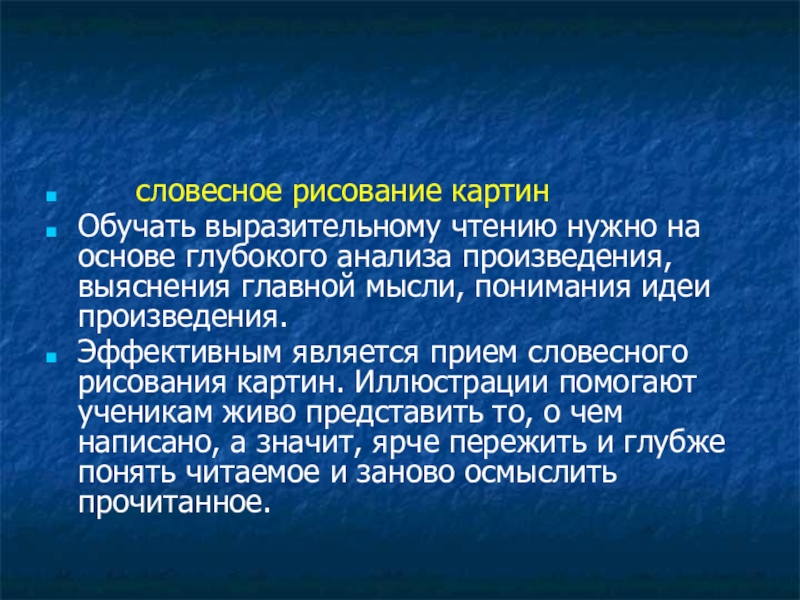 словесное рисование картин

Обучать выразительному чтению нужно на основе глубокого анализа произведения, выяснения главной мысли, понимания идеи произведения.

Эффективным является прием словесного рисования картин. Иллюстрации помогают ученикам живо представить то, о чем написано, а значит, ярче пережить и глубже понять читаемое и заново осмыслить прочитанное.